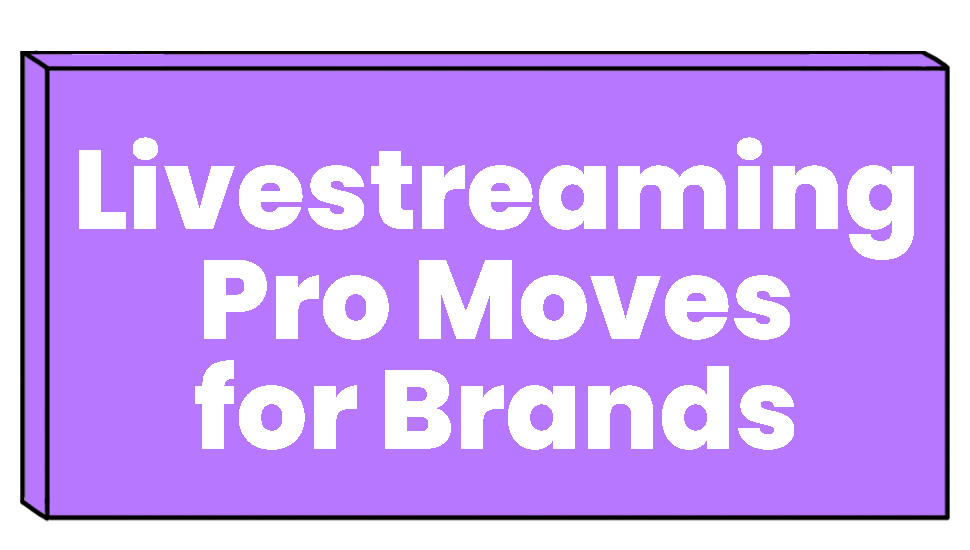 Livestreaming Pro Moves for Brands